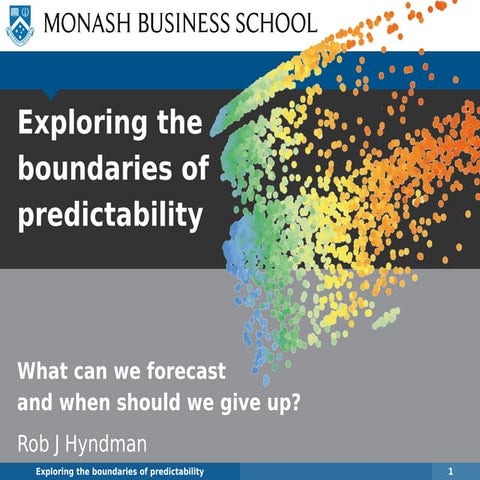 MONASH BUSINESS SCHOOL

Exploring the boundaries of predictability

What can we forecast and when should we give up?

Rob J Hyndman

Exploring the boundaries of predictability

1